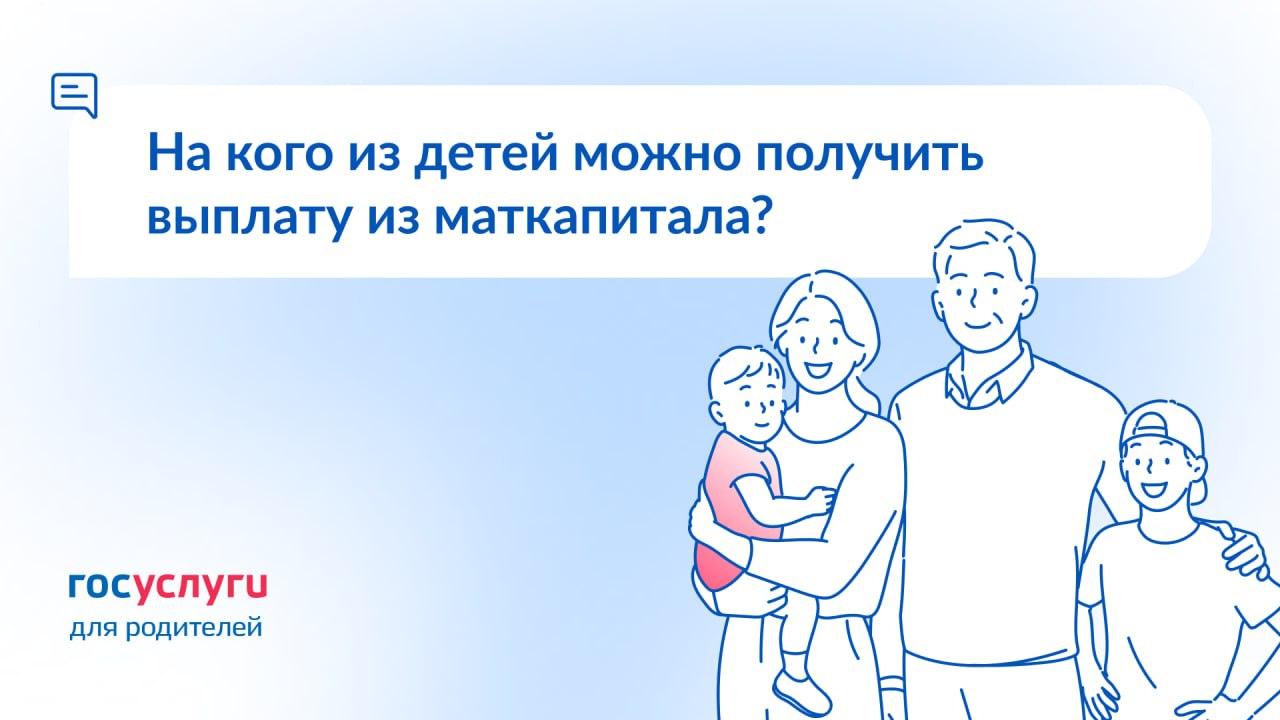 На кого из детей можно получить выплату из маткапитала?

госуслуги
для родителей